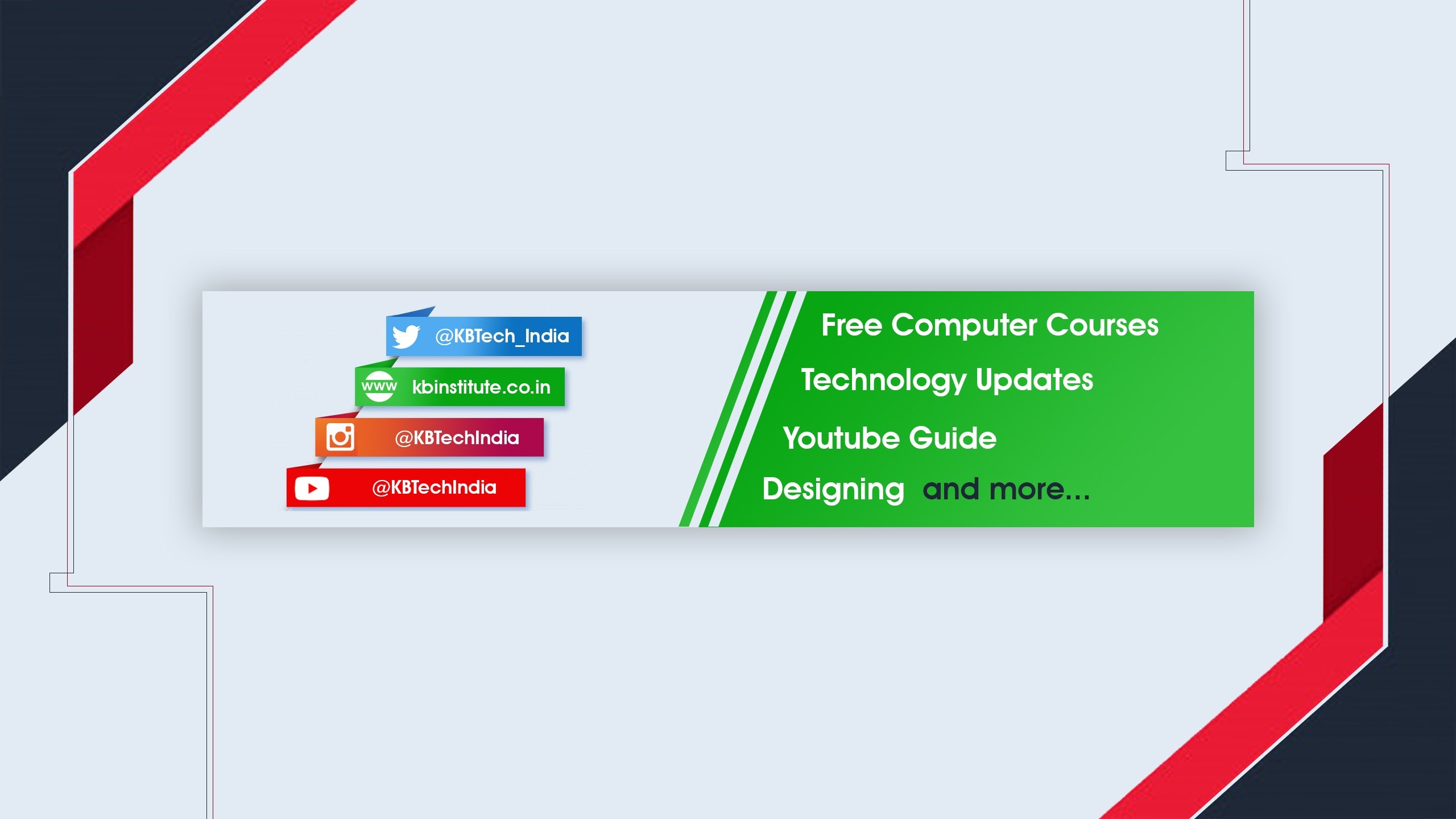 @KBTech_India

www kbinstitute.co.in

@KBTechIndia

@KBTechIndia

Free Computer Courses

Technology Updates

Youtube Guide

Designing and more...